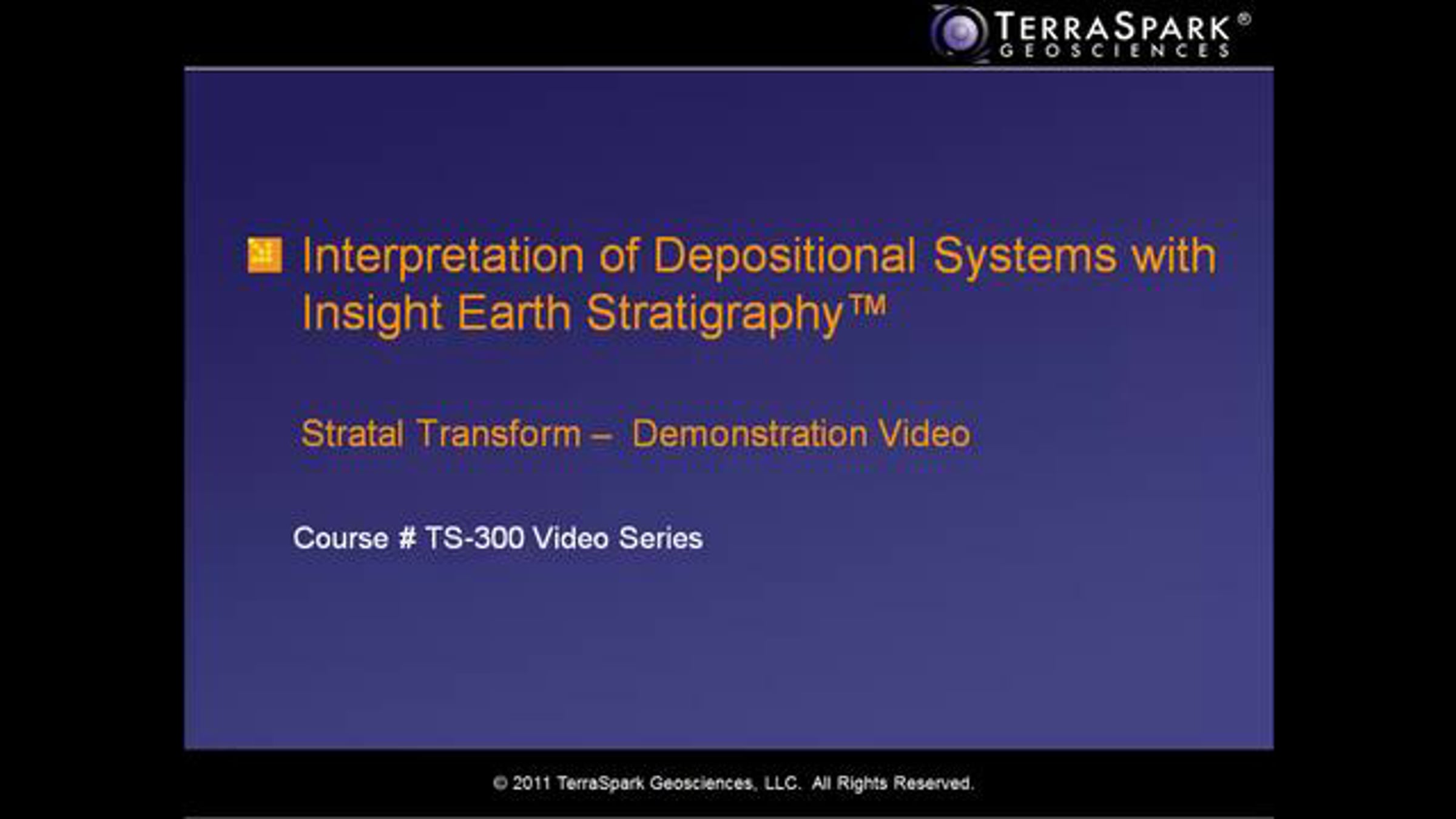 TERRASPARK®
GEOSCIENCES

Interpretation of Depositional Systems with Insight Earth Stratigraphy™

Stratal Transform – Demonstration Video

Course # TS-300 Video Series

© 2011 TerraSpark Geosciences, LLC. All Rights Reserved.